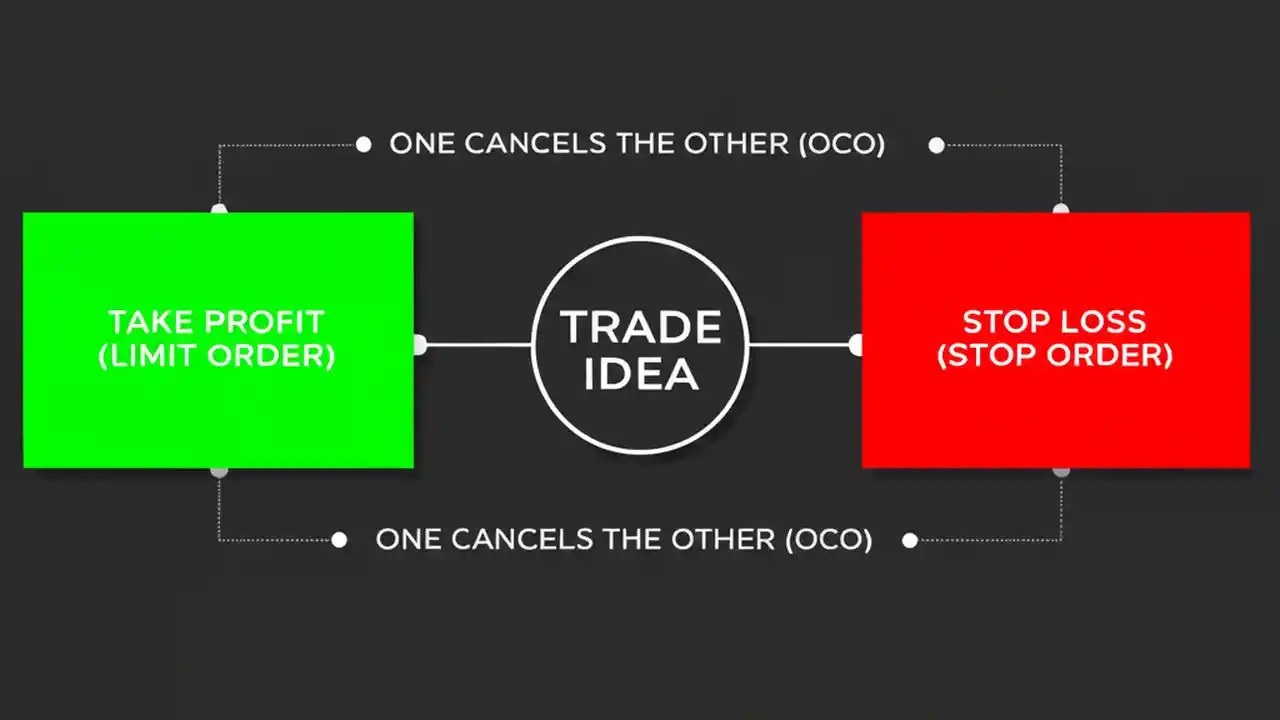 ONE CANCELS THE OTHER (OCO)

TAKE PROFIT
(LIMIT ORDER)

TRADE
IDEA

STOP LOSS
(STOP ORDER)

ONE CANCELS THE OTHER (OCO)